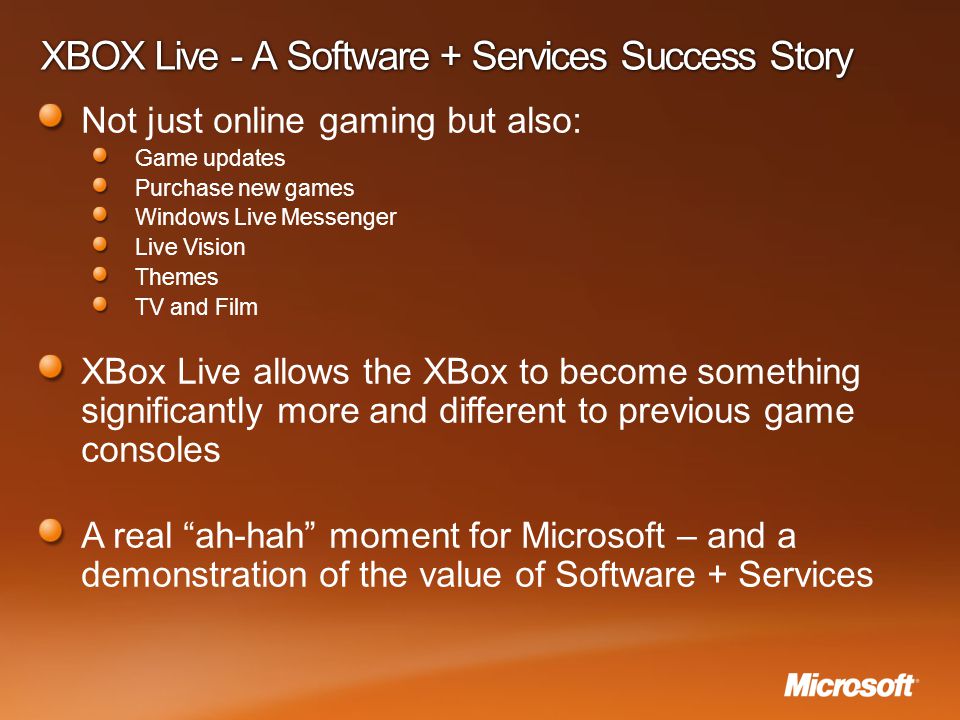 XBOX Live - A Software + Services Success Story

Not just online gaming but also:
Game updates
Purchase new games
Windows Live Messenger
Live Vision
Themes
TV and Film

XBox Live allows the XBox to become something significantly more and different to previous game consoles

A real “ah-hah” moment for Microsoft – and a demonstration of the value of Software + Services

Microsoft